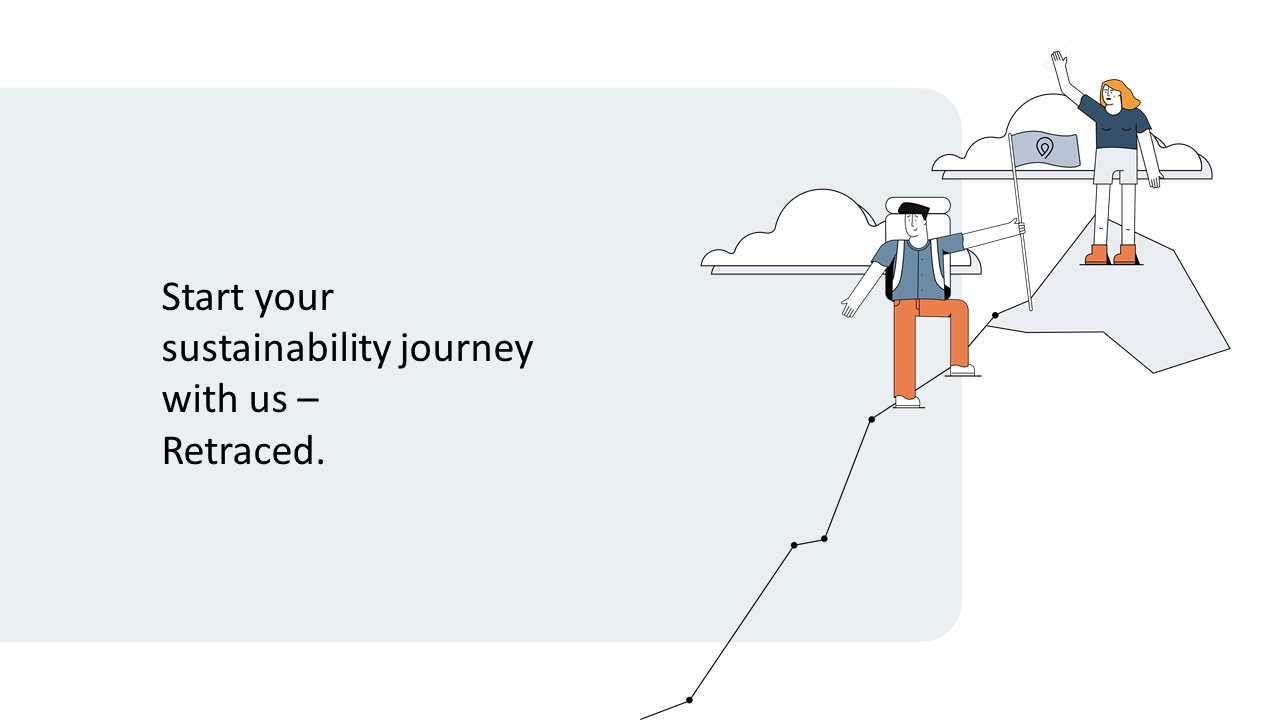 Start your sustainability journey with us – Retraced.